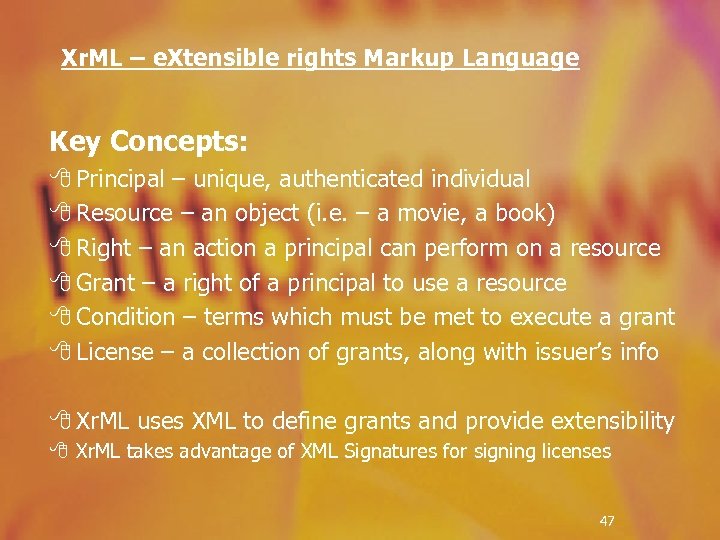 XrML – eXtensible rights Markup Language

Key Concepts:

Principal – unique, authenticated individual

Resource – an object (i.e. – a movie, a book)

Right – an action a principal can perform on a resource

Grant – a right of a principal to use a resource

Condition – terms which must be met to execute a grant

License – a collection of grants, along with issuer's info

XrML uses XML to define grants and provide extensibility

XrML takes advantage of XML Signatures for signing licenses

47